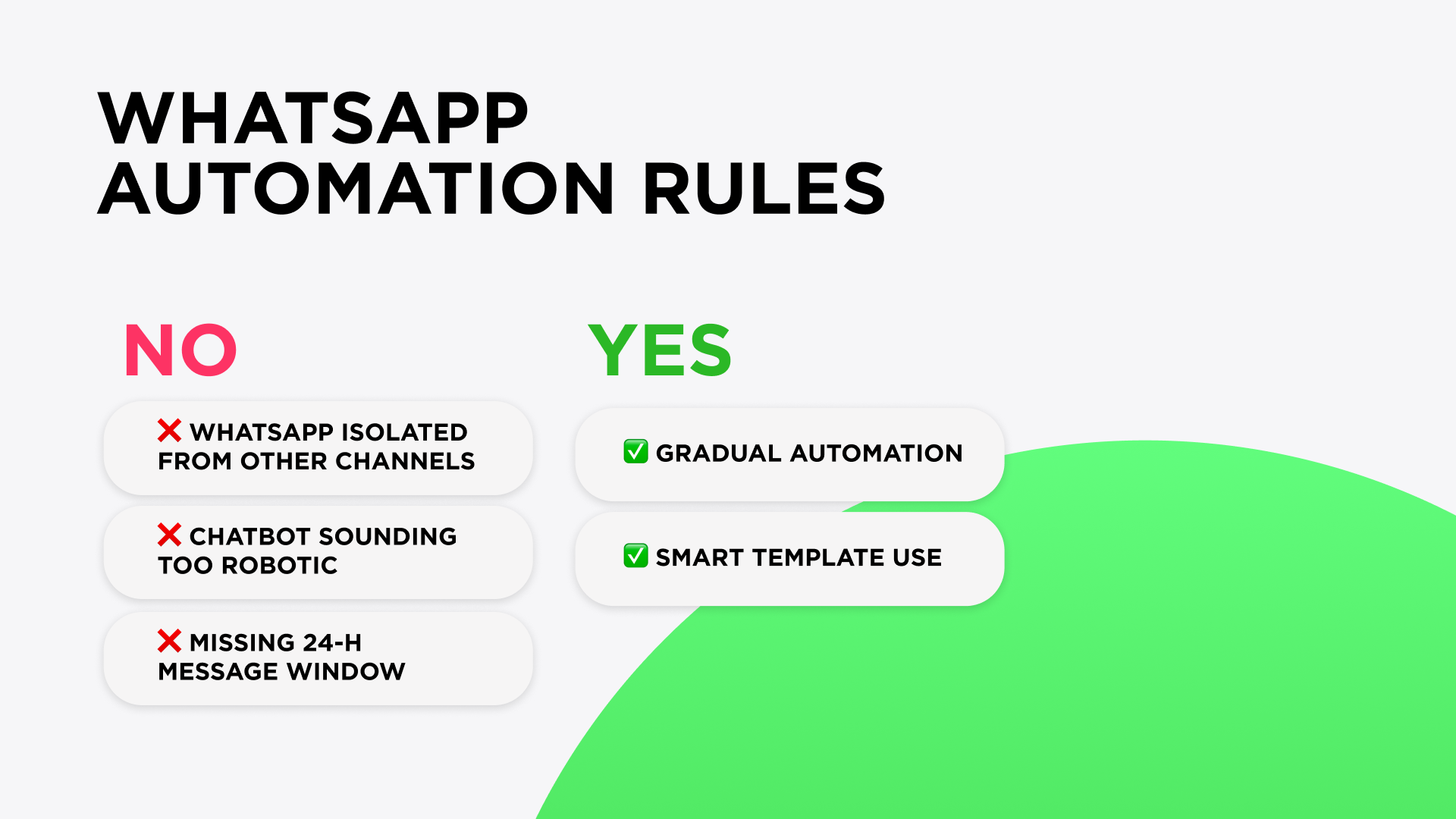 WHATSAPP AUTOMATION RULES

NO

❌ WHATSAPP ISOLATED FROM OTHER CHANNELS

❌ CHATBOT SOUNDING TOO ROBOTIC

❌ MISSING 24-H MESSAGE WINDOW

YES

✅ GRADUAL AUTOMATION

✅ SMART TEMPLATE USE